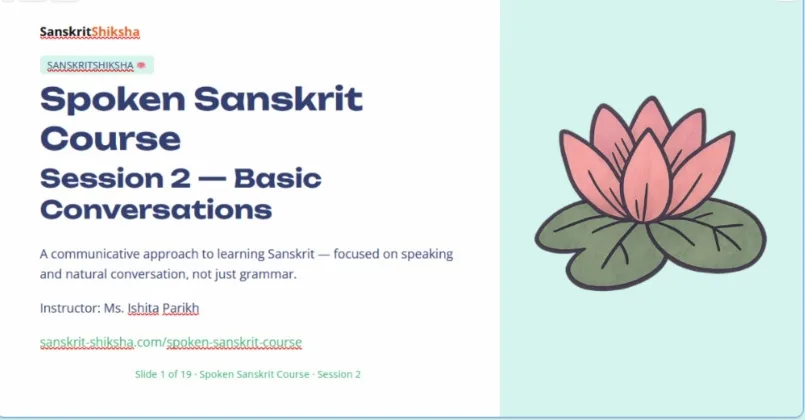 SanskritShiksha

SANSKRITSHIKSHA

Spoken Sanskrit Course

Session 2 — Basic Conversations

A communicative approach to learning Sanskrit — focused on speaking and natural conversation, not just grammar.

Instructor: Ms. Ishita Parikh

sanskrit-shiksha.com/spoken-sanskrit-course

Slide 1 of 19 · Spoken Sanskrit Course · Session 2